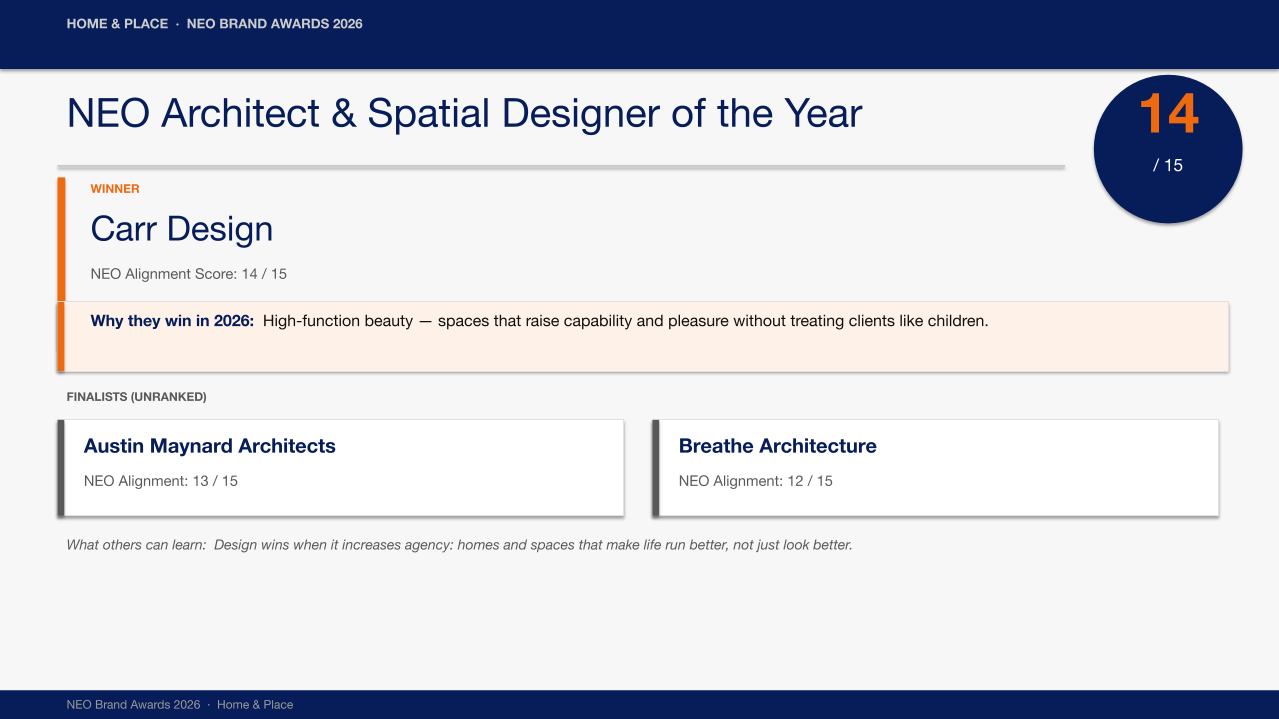 HOME & PLACE · NEO BRAND AWARDS 2026

NEO Architect & Spatial Designer of the Year

14
/ 15

WINNER

Carr Design

NEO Alignment Score: 14 / 15

Why they win in 2026: High-function beauty — spaces that raise capability and pleasure without treating clients like children.

FINALISTS (UNRANKED)

Austin Maynard Architects

NEO Alignment: 13 / 15

Breathe Architecture

NEO Alignment: 12 / 15

What others can learn: Design wins when it increases agency: homes and spaces that make life run better, not just look better.

NEO Brand Awards 2026 · Home & Place